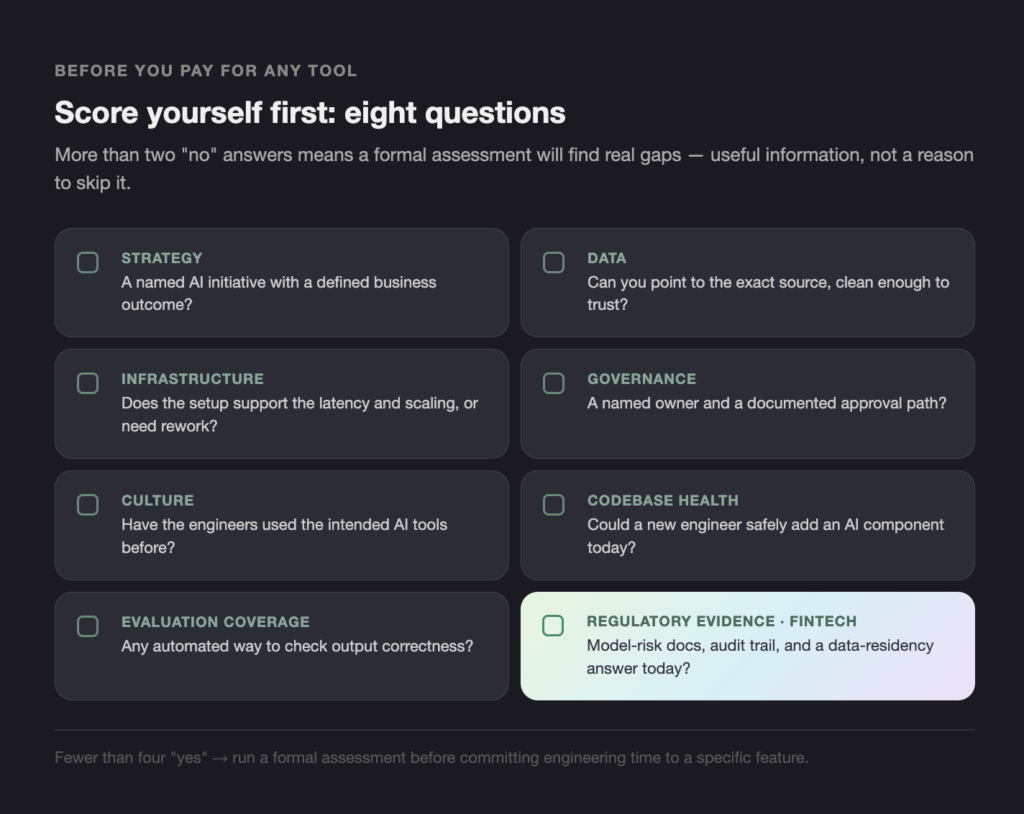 BEFORE YOU PAY FOR ANY TOOL

Score yourself first: eight questions

More than two "no" answers means a formal assessment will find real gaps — useful information, not a reason to skip it.

STRATEGY
A named AI initiative with a defined business outcome?

DATA
Can you point to the exact source, clean enough to trust?

INFRASTRUCTURE
Does the setup support the latency and scaling, or need rework?

GOVERNANCE
A named owner and a documented approval path?

CULTURE
Have the engineers used the intended AI tools before?

CODEBASE HEALTH
Could a new engineer safely add an AI component today?

EVALUATION COVERAGE
Any automated way to check output correctness?

REGULATORY EVIDENCE · FINTECH
Model-risk docs, audit trail, and a data-residency answer today?

Fewer than four "yes" → run a formal assessment before committing engineering time to a specific feature.